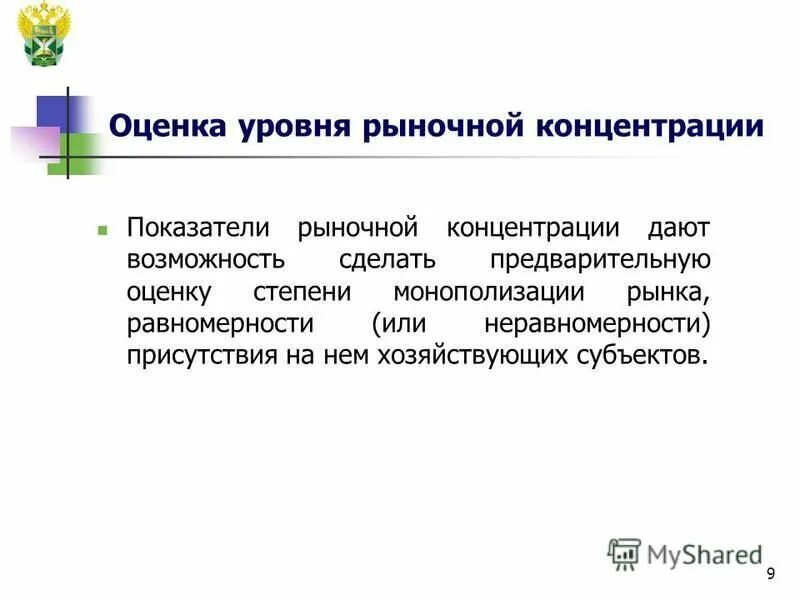 Оценка уровня рыночной концентрации

Показатели рыночной концентрации дают возможность сделать предварительную оценку степени монополизации рынка, равномерности (или неравномерности) присутствия на нем хозяйствующих субъектов.

MyShared

9